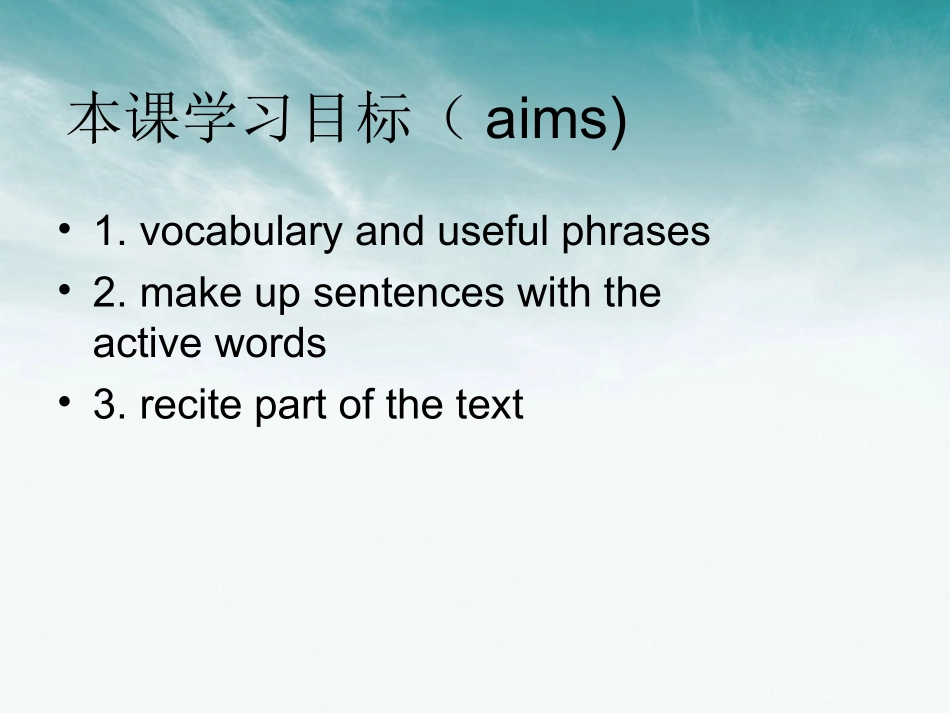 本课学习目标（ aims)

• 1. vocabulary and useful phrases
• 2. make up sentences with the active words
• 3. recite part of the text